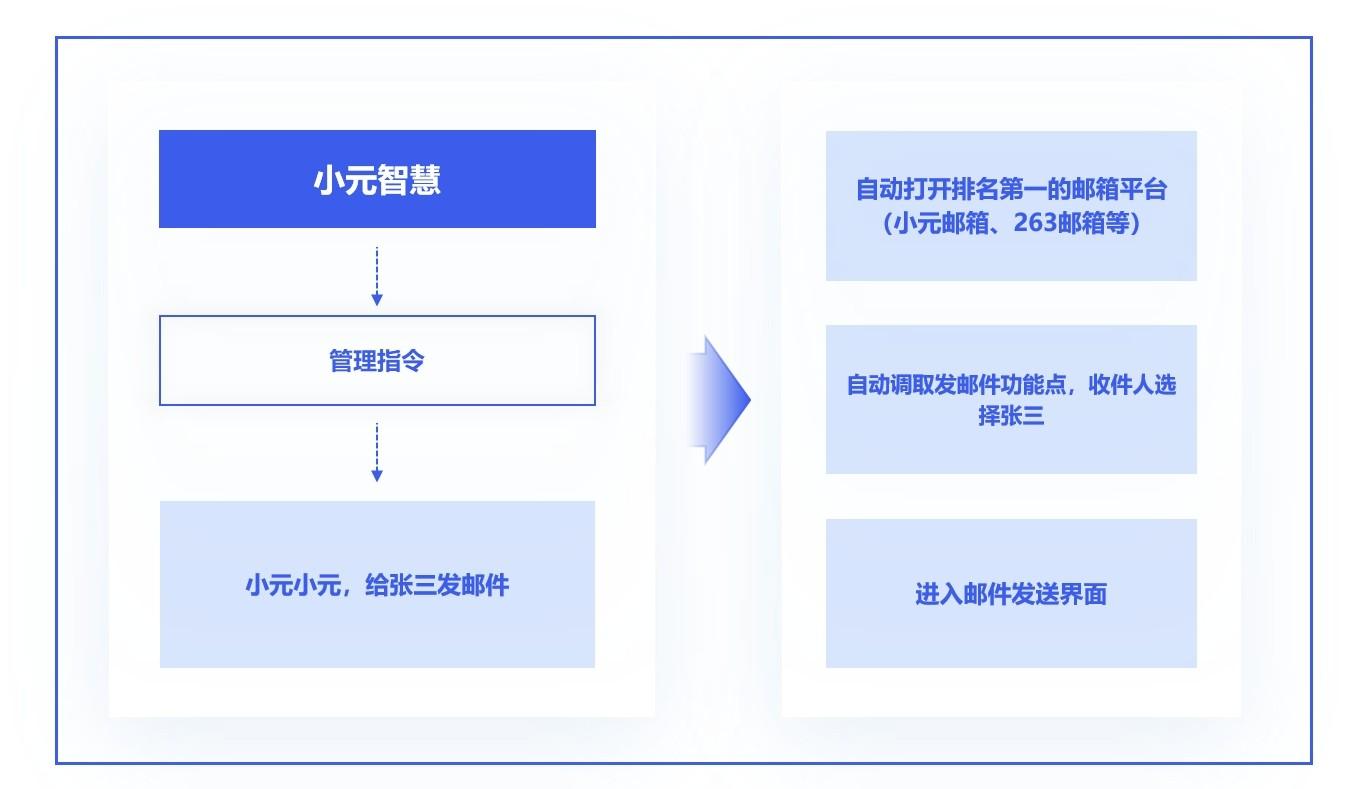 小元智慧

管理指令

小元小元，给张三发邮件

自动打开排名第一的邮箱平台（小元邮箱、263邮箱等）

自动调取发邮件功能点，收件人选择张三

进入邮件发送界面